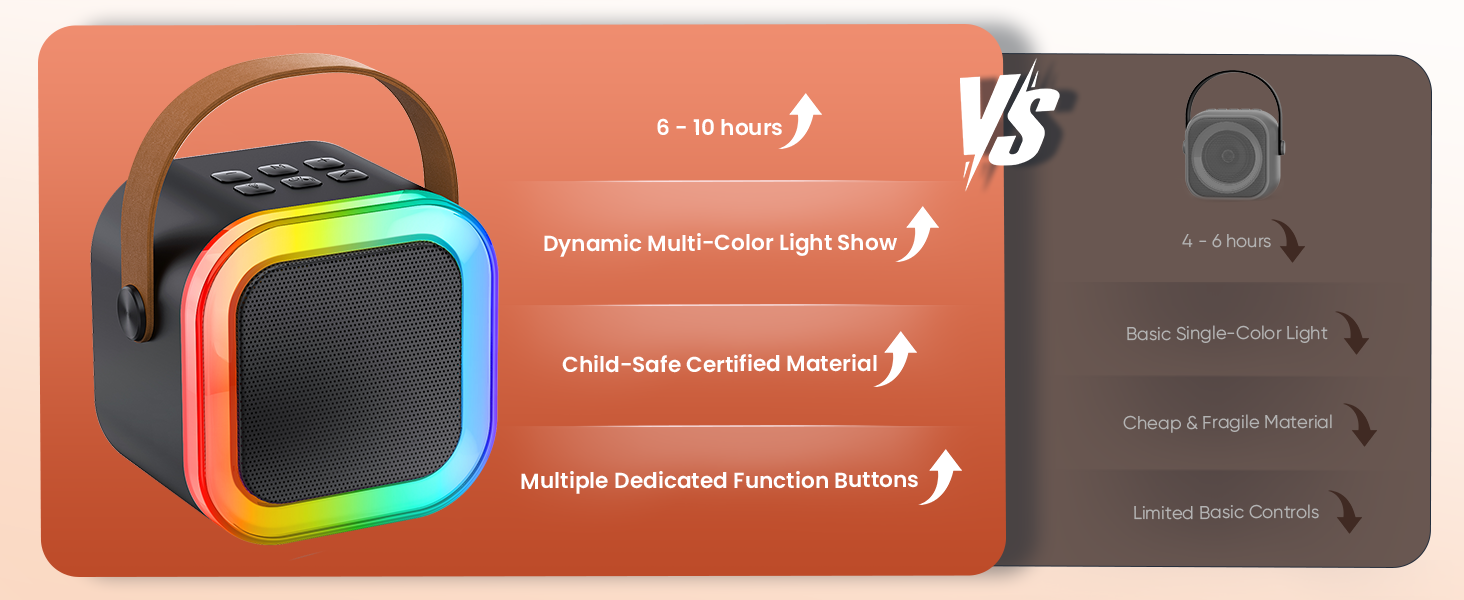 6 - 10 hours

Dynamic Multi-Color Light Show

Child-Safe Certified Material

Multiple Dedicated Function Buttons

VS

4 - 6 hours

Basic Single-Color Light

Cheap & Fragile Material

Limited Basic Controls